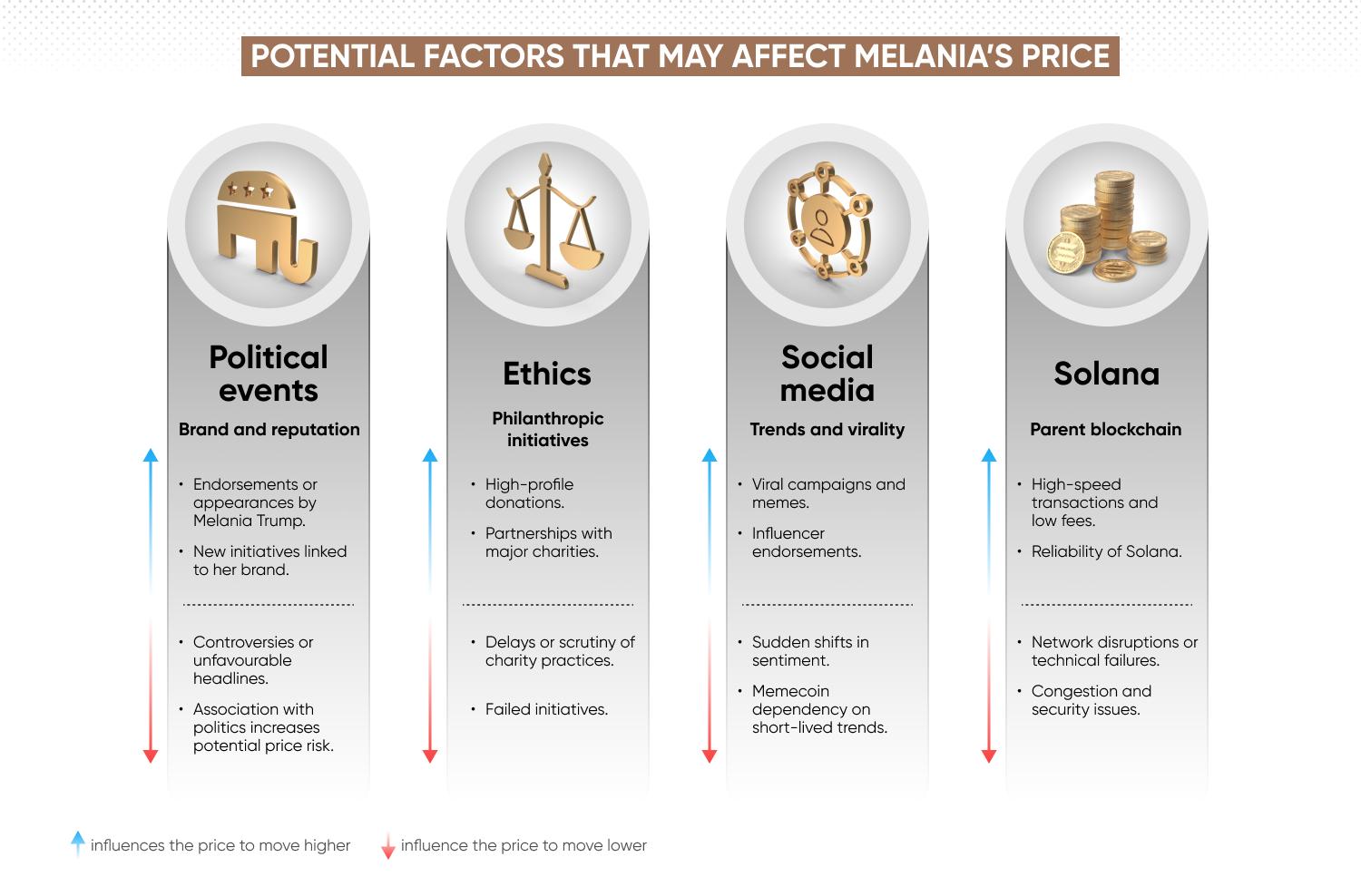 POTENTIAL FACTORS THAT MAY AFFECT MELANIA'S PRICE

Political events

Brand and reputation

• Endorsements or appearances by Melania Trump.
• New initiatives linked to her brand.

• Controversies or unfavourable headlines.
• Association with politics increases potential price risk.

Ethics

Philanthropic initiatives

• High-profile donations.
• Partnerships with major charities.

• Delays or scrutiny of charity practices.
• Failed initiatives.

Social media

Trends and virality

• Viral campaigns and memes.
• Influencer endorsements.

• Sudden shifts in sentiment.
• Memecoin dependency on short-lived trends.

Solana

Parent blockchain

• High-speed transactions and low fees.
• Reliability of Solana.

• Network disruptions or technical failures.
• Congestion and security issues.

influences the price to move higher influence the price to move lower